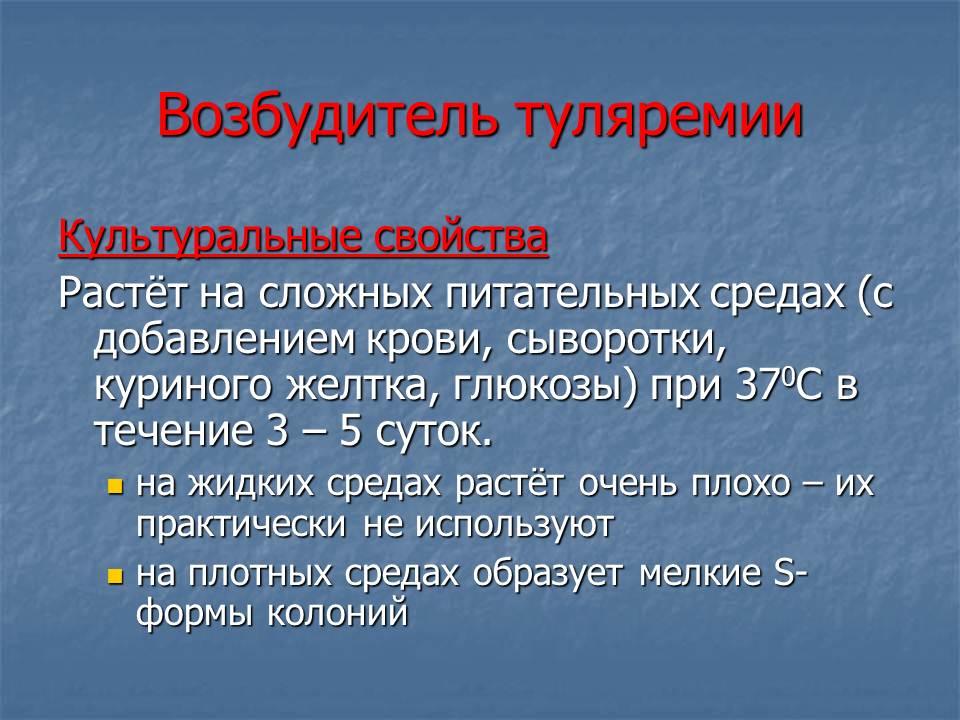 Возбудитель туляремии

Культуральные свойства

Растёт на сложных питательных средах (с добавлением крови, сыворотки, куриного желтка, глюкозы) при $37^0$С в течение 3 – 5 суток.

- на жидких средах растёт очень плохо – их практически не используют
- на плотных средах образует мелкие S-формы колоний